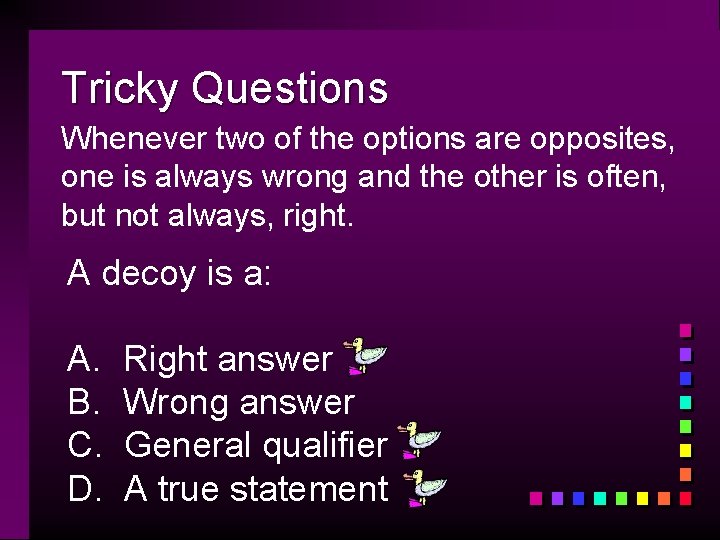 Tricky Questions

Whenever two of the options are opposites, one is always wrong and the other is often, but not always, right.

A decoy is a:

A. Right answer
B. Wrong answer
C. General qualifier
D. A true statement